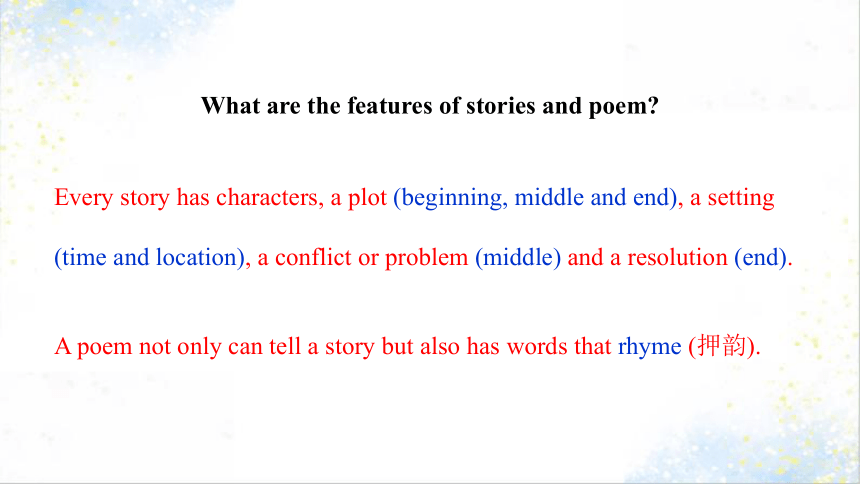 What are the features of stories and poem?

Every story has characters, a plot (beginning, middle and end), a setting (time and location), a conflict or problem (middle) and a resolution (end).

A poem not only can tell a story but also has words that rhyme (押韵).